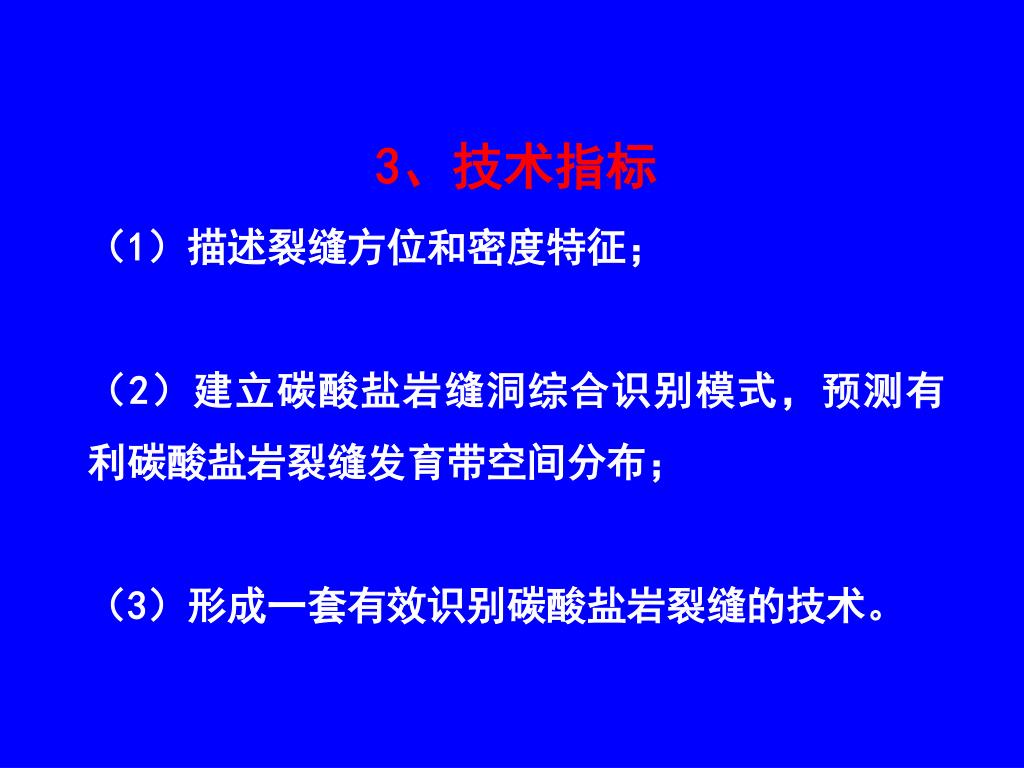 3、技术指标

（1）描述裂缝方位和密度特征；

（2）建立碳酸盐岩缝洞综合识别模式，预测有利碳酸盐岩裂缝发育带空间分布；

（3）形成一套有效识别碳酸盐岩裂缝的技术。